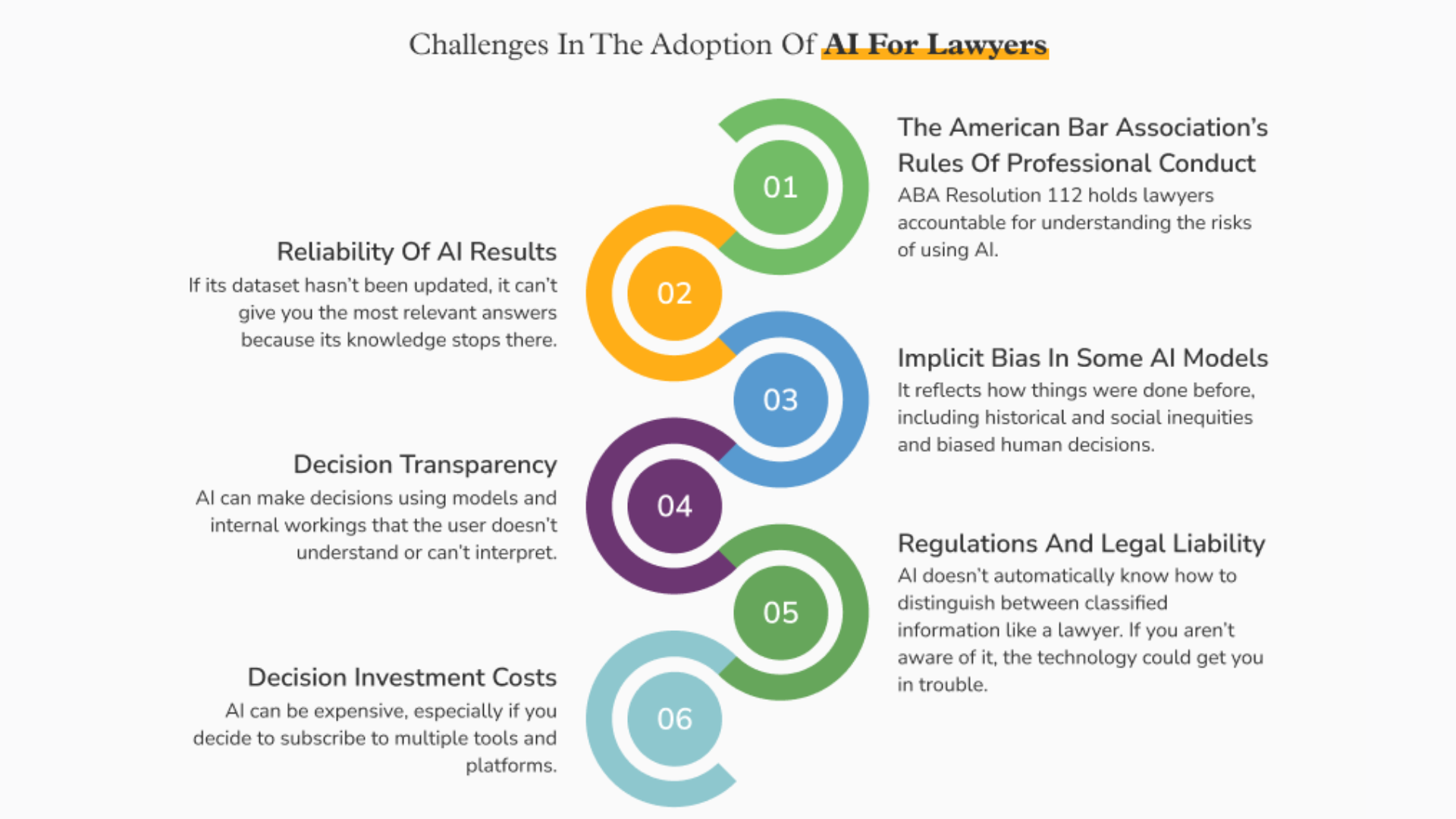 Challenges In The Adoption Of AI For Lawyers

01

The American Bar Association's Rules Of Professional Conduct

ABA Resolution 112 holds lawyers accountable for understanding the risks of using AI.

02

Reliability Of AI Results

If its dataset hasn't been updated, it can't give you the most relevant answers because its knowledge stops there.

03

Implicit Bias In Some AI Models

It reflects how things were done before, including historical and social inequities and biased human decisions.

04

Decision Transparency

AI can make decisions using models and internal workings that the user doesn't understand or can't interpret.

05

Regulations And Legal Liability

AI doesn't automatically know how to distinguish between classified information like a lawyer. If you aren't aware of it, the technology could get you in trouble.

06

Decision Investment Costs

AI can be expensive, especially if you decide to subscribe to multiple tools and platforms.